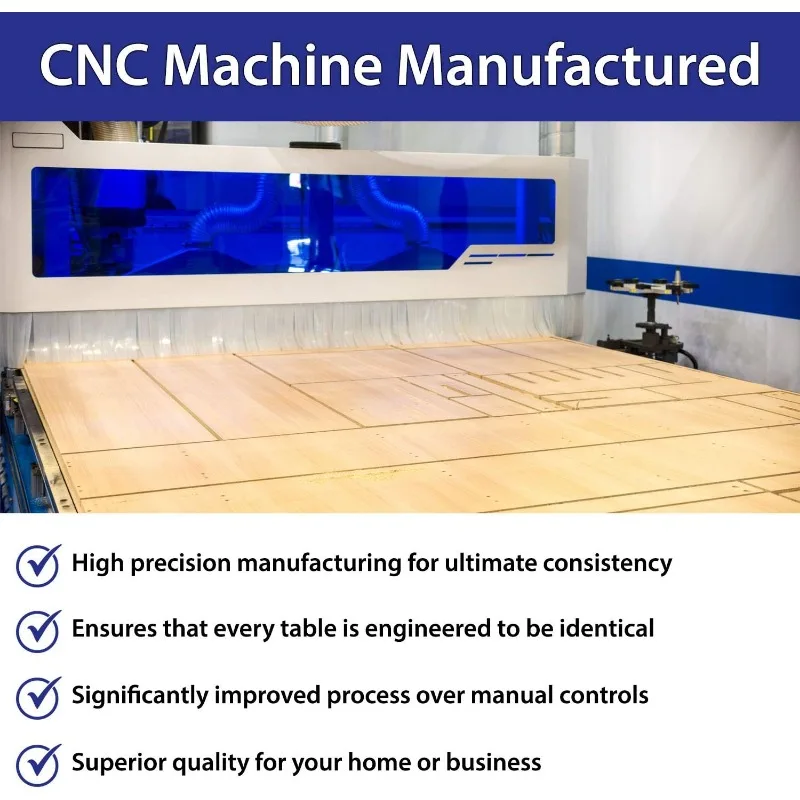 CNC Machine Manufactured

High precision manufacturing for ultimate consistency

Ensures that every table is engineered to be identical

Significantly improved process over manual controls

Superior quality for your home or business